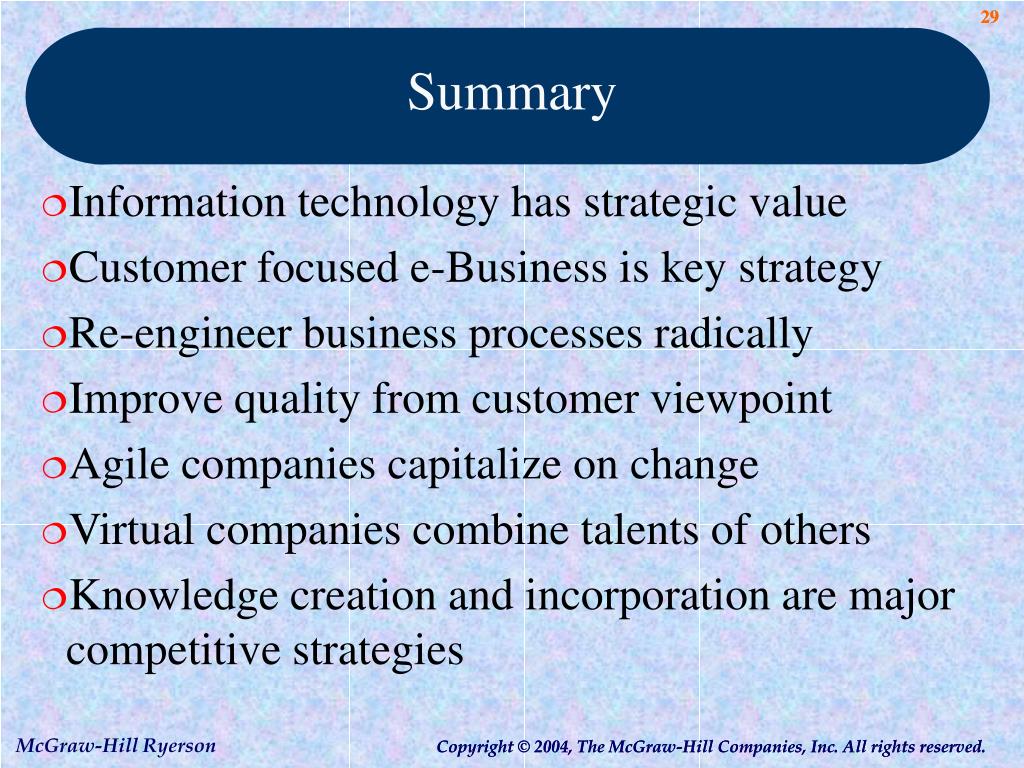 29

Summary

Information technology has strategic value

Customer focused e-Business is key strategy

Re-engineer business processes radically

Improve quality from customer viewpoint

Agile companies capitalize on change

Virtual companies combine talents of others

Knowledge creation and incorporation are major competitive strategies

McGraw-Hill Ryerson

Copyright © 2004, The McGraw-Hill Companies, Inc. All rights reserved.